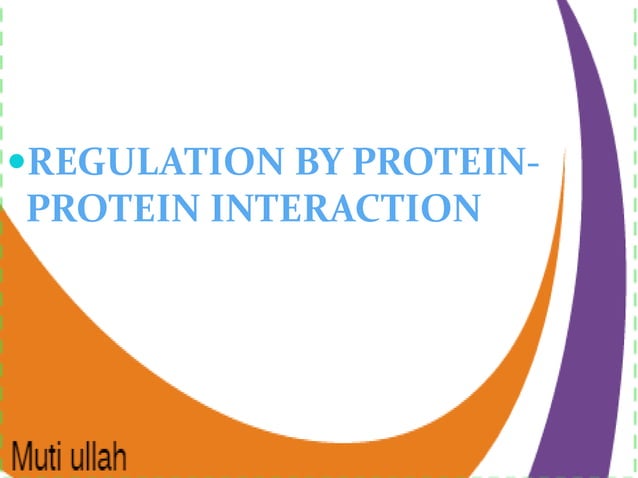 • REGULATION BY PROTEIN-PROTEIN INTERACTION

Muti ullah